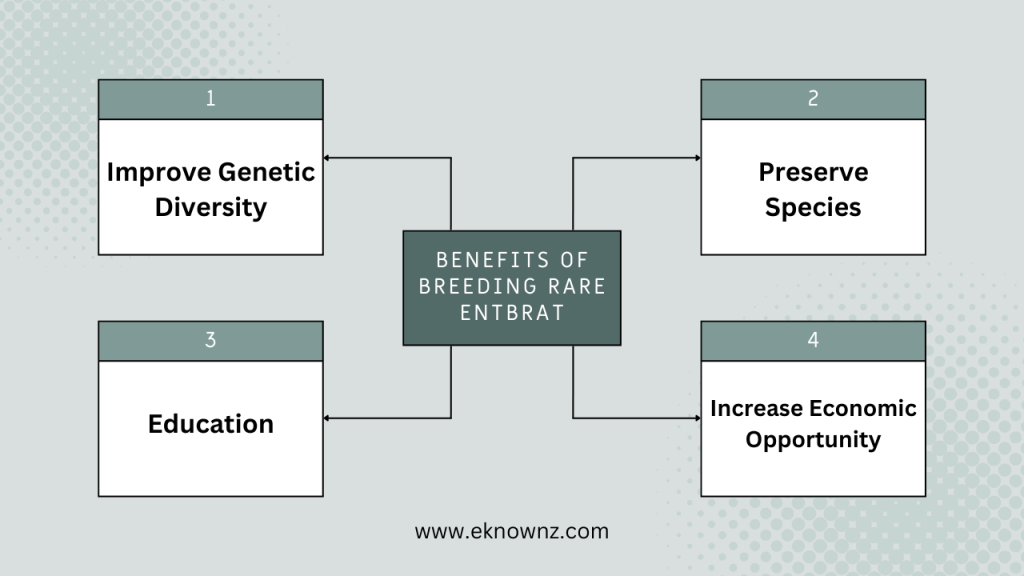 BENEFITS OF BREEDING RARE ENTBRAT

1

Improve Genetic Diversity

2

Preserve Species

3

Education

4

Increase Economic Opportunity

www.eknownz.com